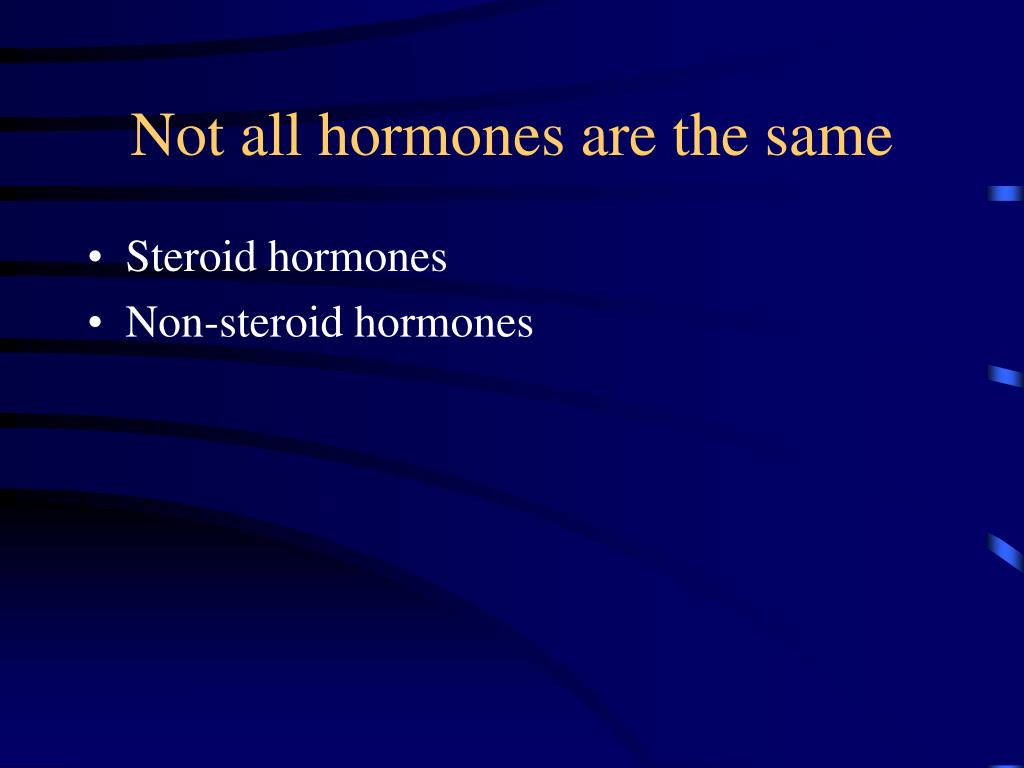 Not all hormones are the same

• Steroid hormones
• Non-steroid hormones